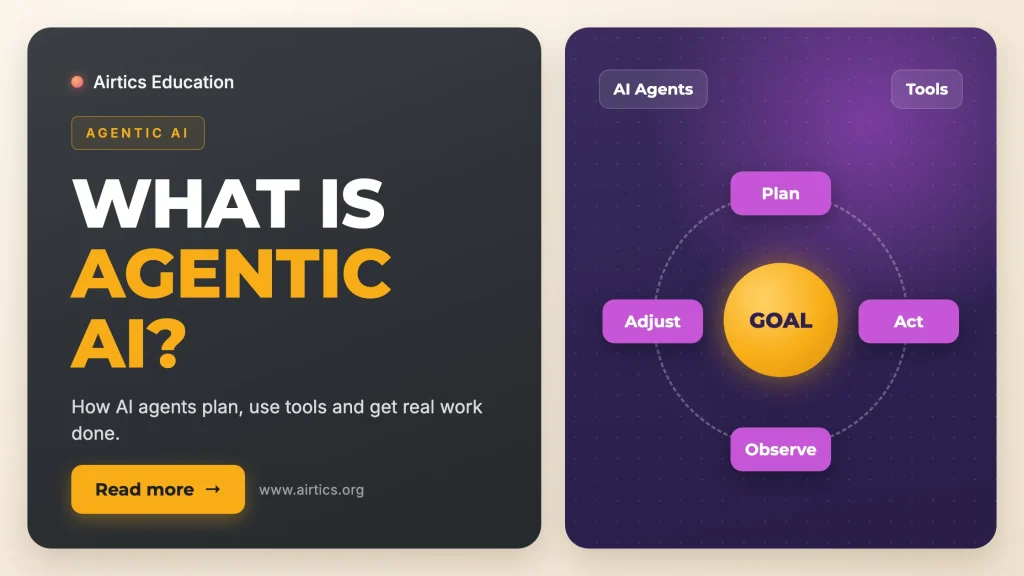 Airtics Education

AGENTIC AI

WHAT IS AGENTIC AI?

How AI agents plan, use tools and get real work done.

Read more →

www.airtics.org

AI Agents

Tools

Plan

Adjust

GOAL

Act

Observe